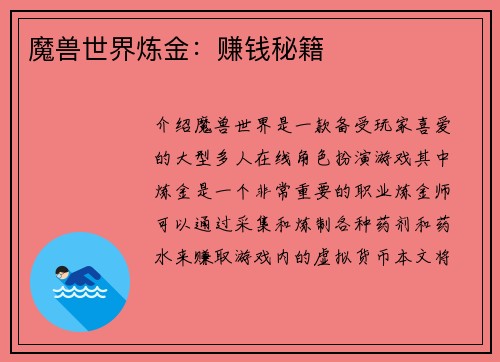 魔兽世界炼金：赚钱秘籍

介绍魔兽世界是一款备受玩家喜爱的大型多人在线角色扮演游戏其中炼金是一个非常重要的职业炼金师可以通过采集和炼制各种药剂和药水来赚取游戏内的虚拟货币本文将